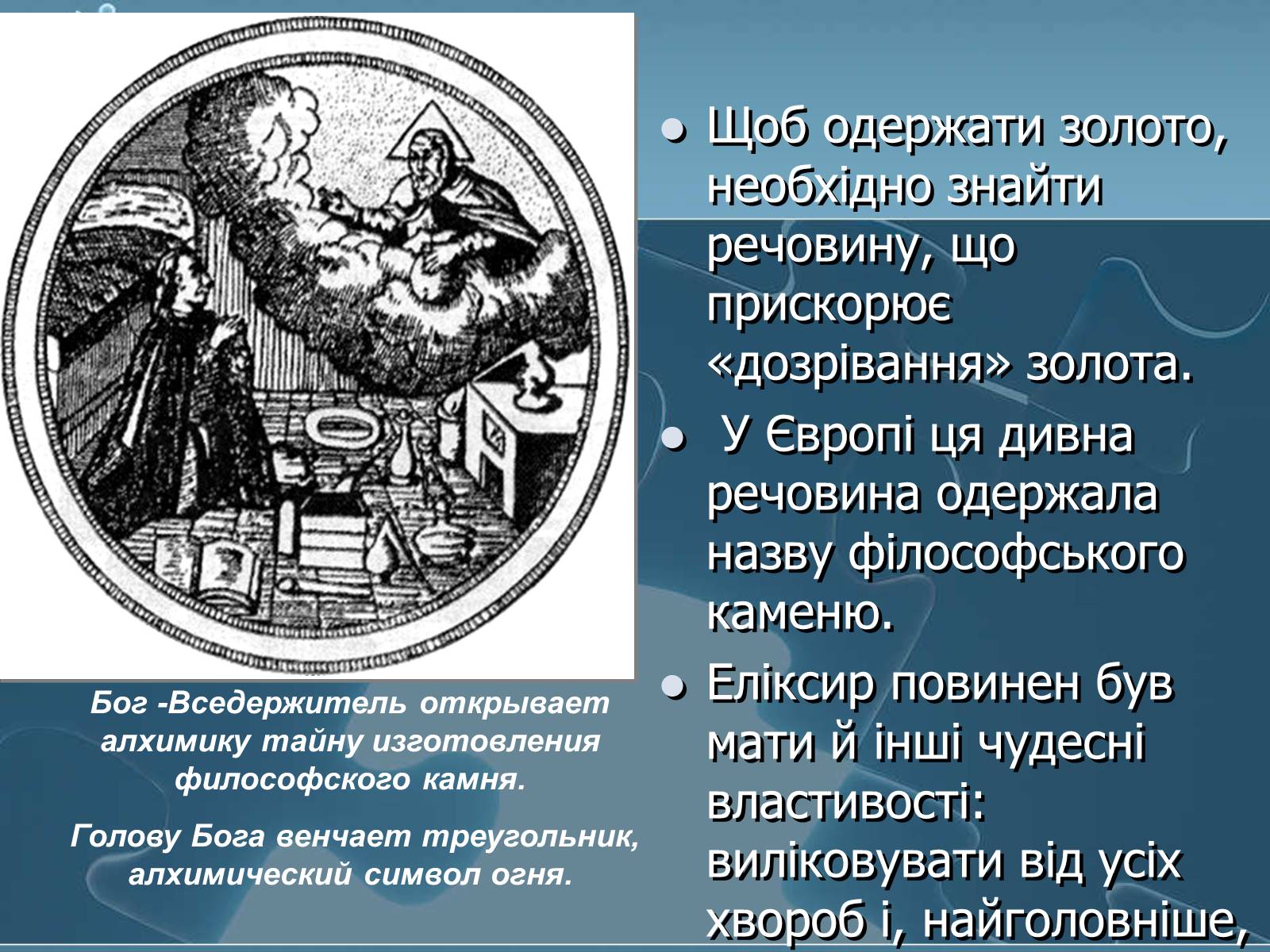 Бог -Вседержитель открывает алхимику тайну изготовления философского камня.

Голову Бога венчает треугольник, алхимический символ огня.

- Щоб одержати золото, необхідно знайти речовину, що прискорює «дозрівання» золота.
- У Європі ця дивна речовина одержала назву філософського каменю.
- Еліксир повинен був мати й інші чудесні властивості: виліковувати від усіх хвороб і, найголовніше,